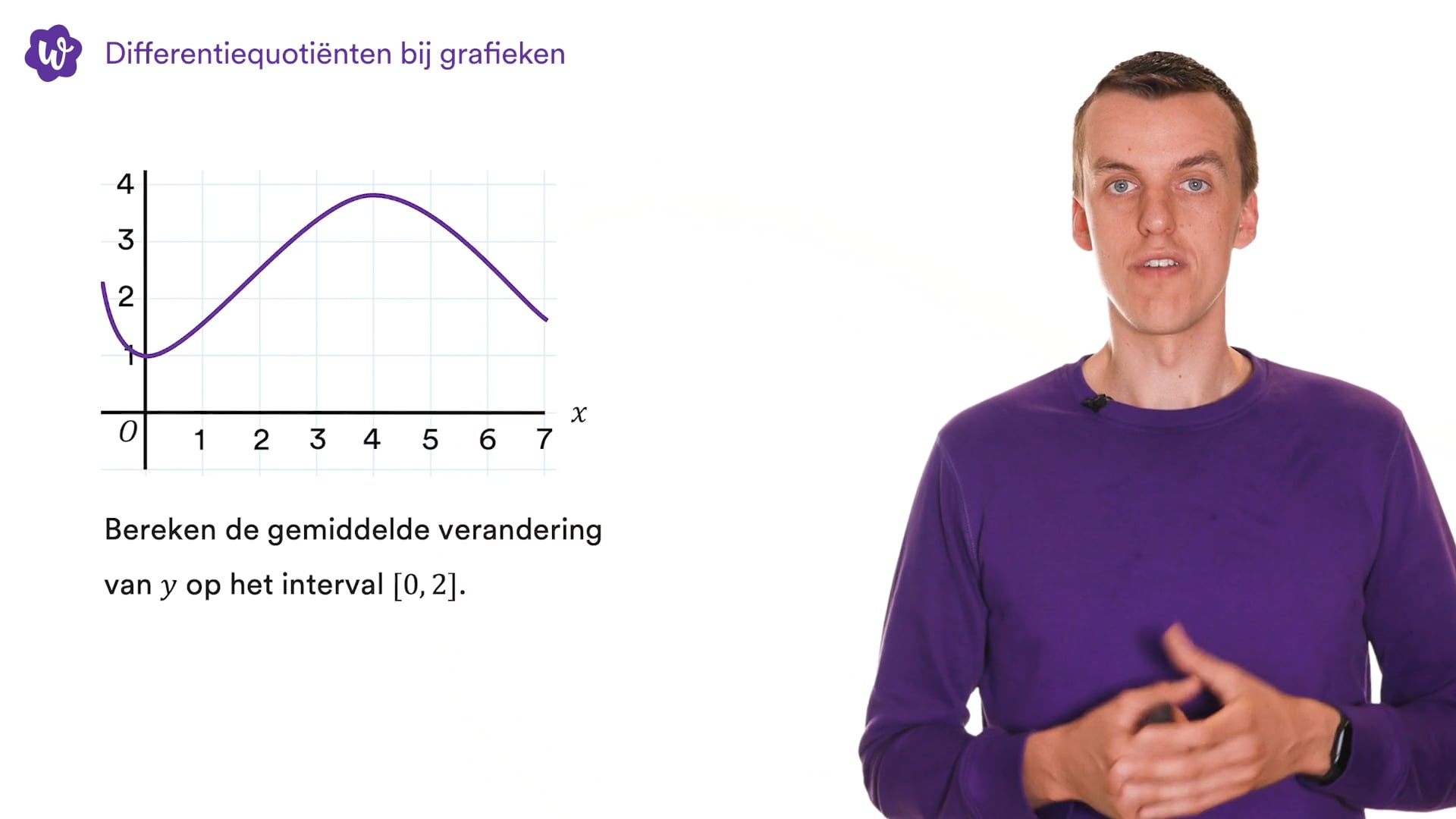 Differentiequotiënten bij grafieken

4
3
2
1
$O$
1 2 3 4 5 6 7
$x$

Bereken de gemiddelde verandering van $y$ op het interval $[0, 2]$.